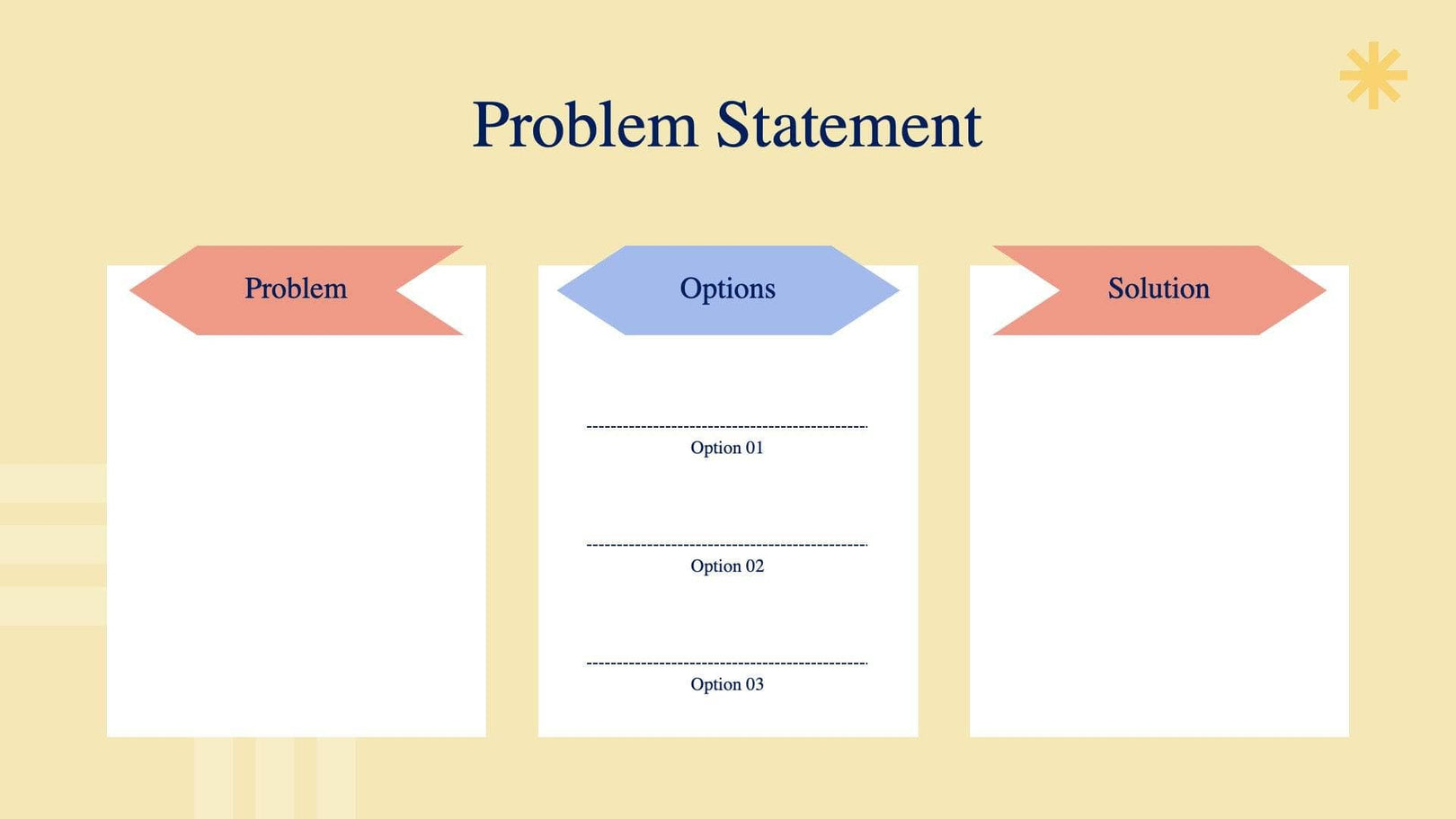 Problem Statement

Problem

Options

Option 01

Option 02

Option 03

Solution